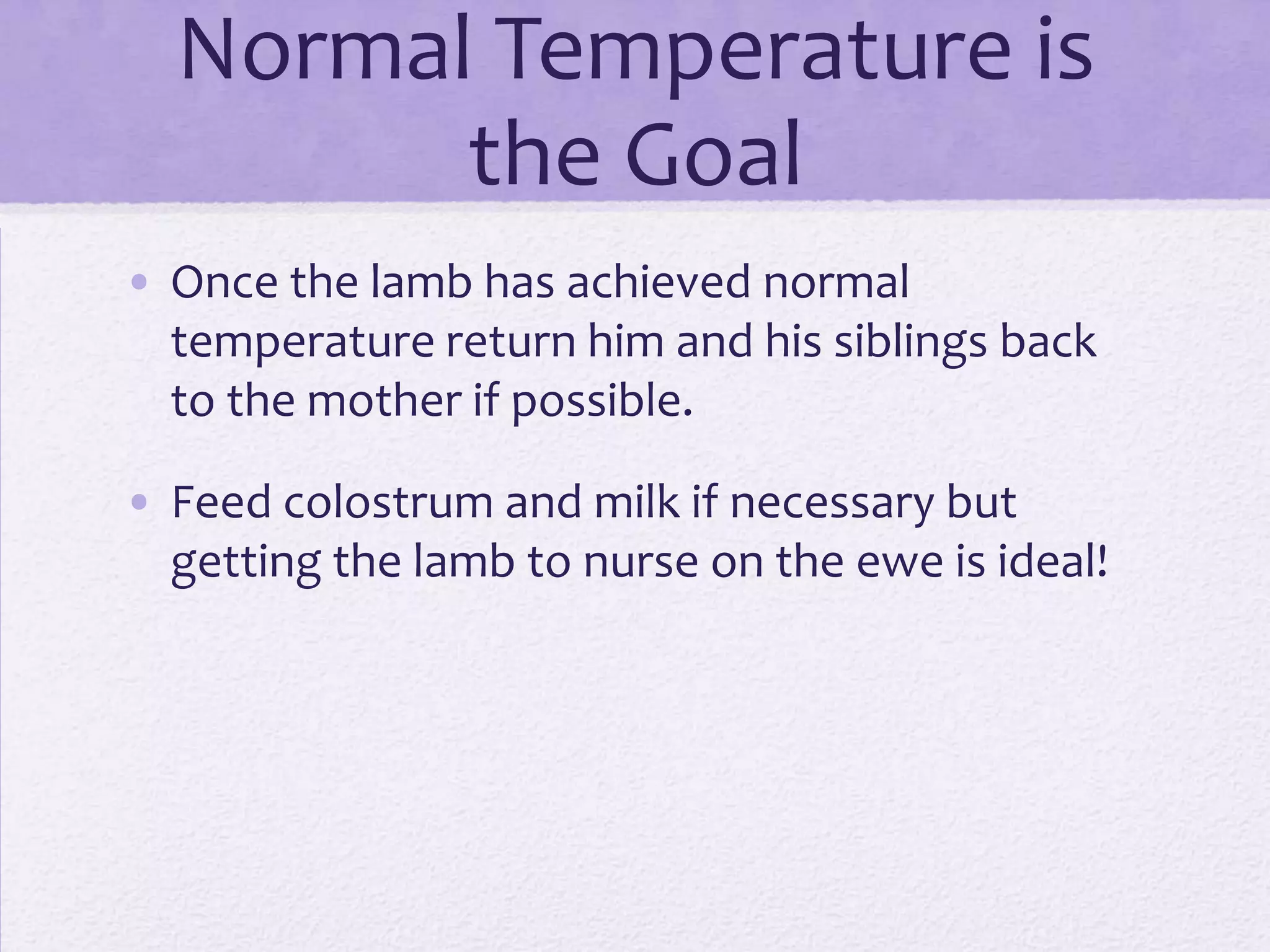 Normal Temperature is the Goal

• Once the lamb has achieved normal temperature return him and his siblings back to the mother if possible.

• Feed colostrum and milk if necessary but getting the lamb to nurse on the ewe is ideal!